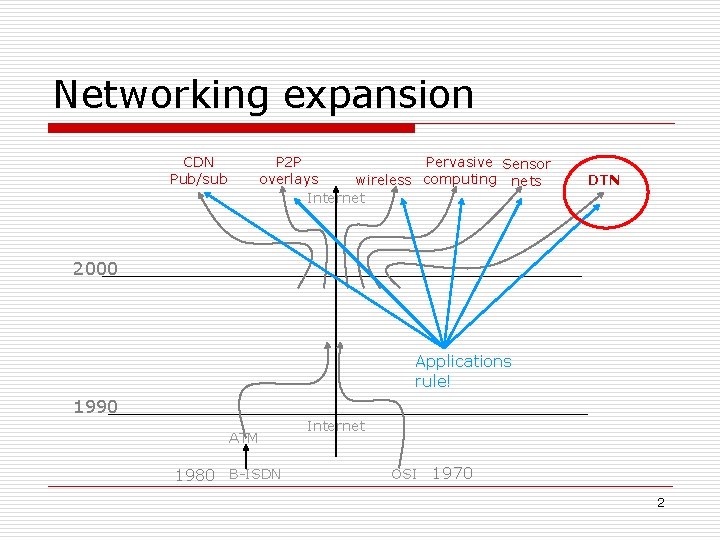 Networking expansion

CDN Pub/sub

P2P overlays

wireless

Pervasive computing

Sensor nets

DTN

Internet

2000

Applications rule!

1990

Internet

ATM

1980

B-ISDN

OSI

1970

2